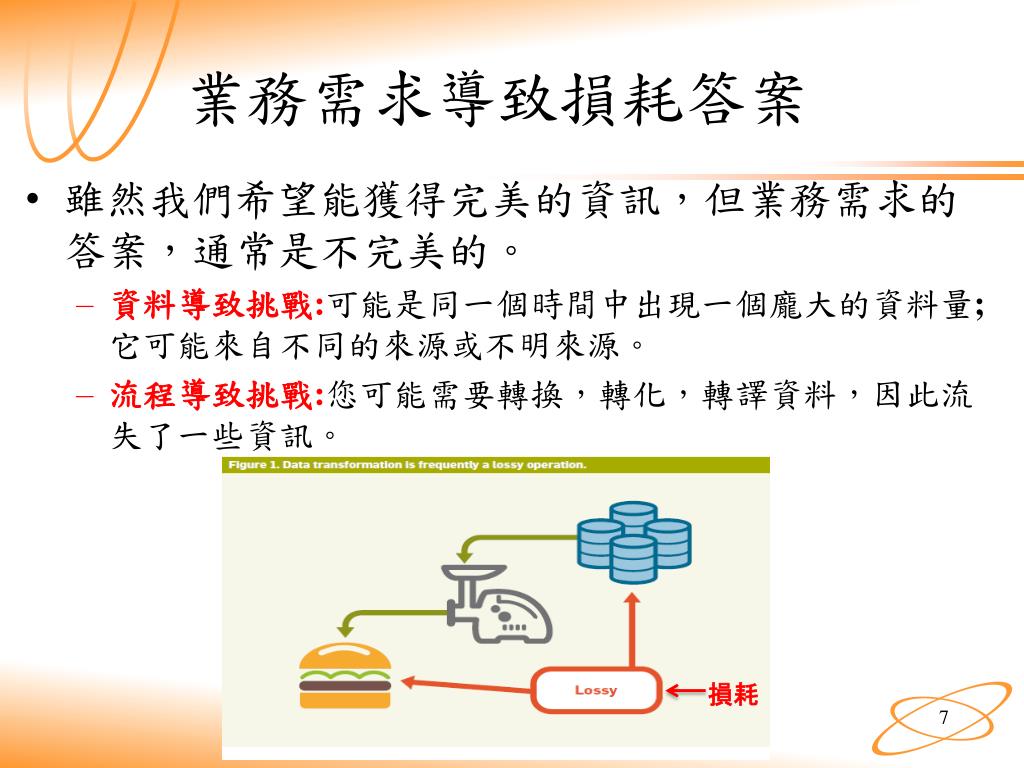 業務需求導致損耗答案

• 雖然我們希望能獲得完美的資訊，但業務需求的答案，通常是不完美的。

– 資料導致挑戰:可能是同一個時間中出現一個龐大的資料量;它可能來自不同的來源或不明來源。

– 流程導致挑戰:您可能需要轉換，轉化，轉譯資料，因此流失了一些資訊。

Figure 1. Data transformation is frequently a lossy operation.

Lossy

損耗

7